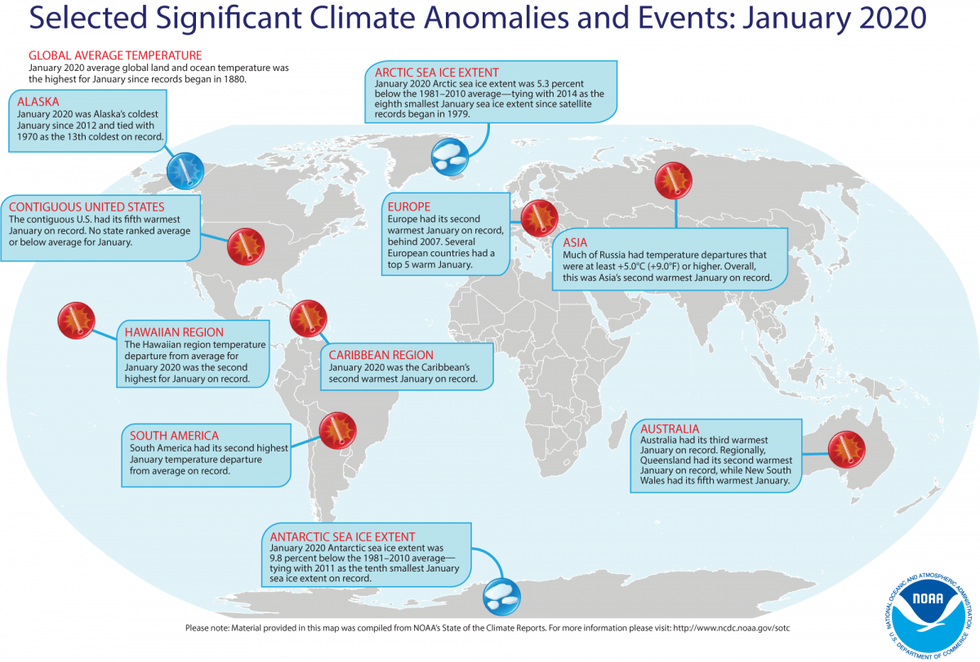 Selected Significant Climate Anomalies and Events: January 2020

GLOBAL AVERAGE TEMPERATURE
January 2020 average global land and ocean temperature was the highest for January since records began in 1880.

ALASKA
January 2020 was Alaska's coldest January since 2012 and tied with 1970 as the 13th coldest on record.

ARCTIC SEA ICE EXTENT
January 2020 Arctic sea ice extent was 5.3 percent below the 1981–2010 average—tying with 2014 as the eighth smallest January sea ice extent since satellite records began in 1979.

CONTIGUOUS UNITED STATES
The contiguous U.S. had its fifth warmest January on record. No state ranked average or below average for January.

EUROPE
Europe had its second warmest January on record, behind 2007. Several European countries had a top 5 warm January.

ASIA
Much of Russia had temperature departures that were at least +5.0°C (+9.0°F) or higher. Overall, this was Asia's second warmest January on record.

HAWAIIAN REGION
The Hawaiian region temperature departure from average for January 2020 was the second highest for January on record.

CARIBBEAN REGION
January 2020 was the Caribbean's second warmest January on record.

SOUTH AMERICA
South America had its second highest January temperature departure from average on record.

AUSTRALIA
Australia had its third warmest January on record. Regionally, Queensland had its second warmest January on record, while New South Wales had its fifth warmest January.

ANTARCTIC SEA ICE EXTENT
January 2020 Antarctic sea ice extent was 9.8 percent below the 1981–2010 average—tying with 2011 as the tenth smallest January sea ice extent on record.

Please note: Material provided in this map was compiled from NOAA's State of the Climate Reports. For more information please visit: http://www.ncdc.noaa.gov/sotc

NATIONAL OCEANIC AND ATMOSPHERIC ADMINISTRATION
NOAA
U.S. DEPARTMENT OF COMMERCE